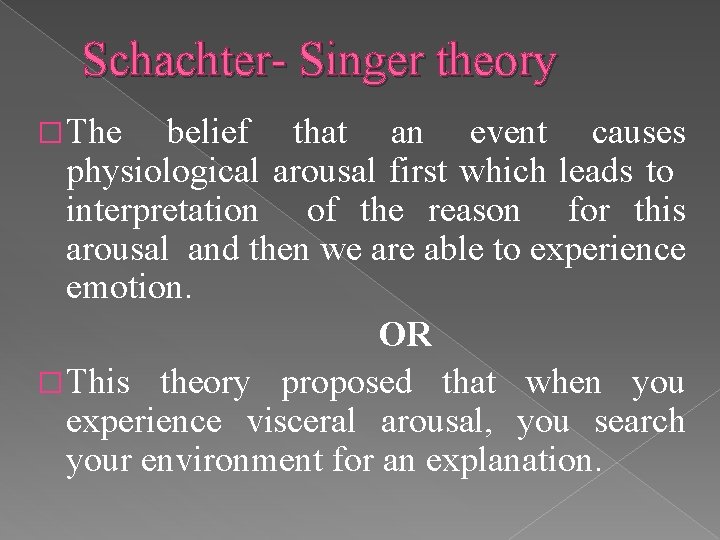 Schachter- Singer theory

□ The belief that an event causes physiological arousal first which leads to interpretation of the reason for this arousal and then we are able to experience emotion.

OR

□ This theory proposed that when you experience visceral arousal, you search your environment for an explanation.